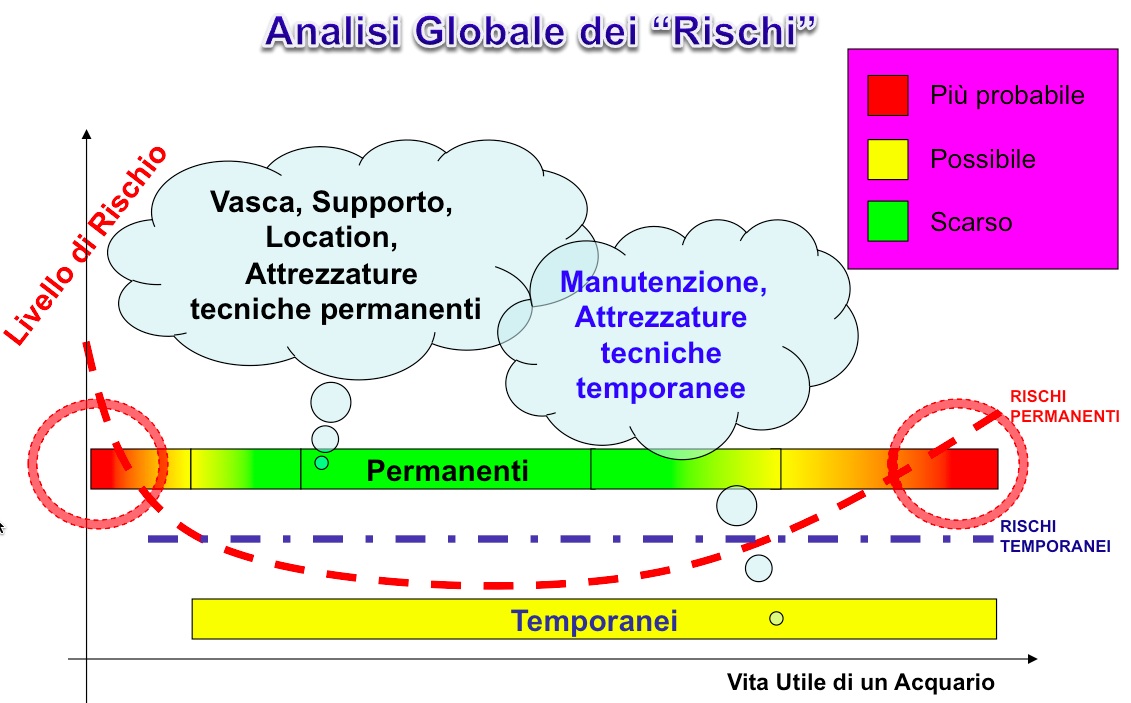 Analisi Globale dei “Rischi”

Più probabile

Possibile

Scarso

Livello di Rischio

Vasca, Supporto, Location, Attrezzature tecniche permanenti

Manutenzione, Attrezzature tecniche temporanee

RISCHI PERMANENTI

Permanenti

RISCHI TEMPORANEI

Temporanei

Vita Utile di un Acquario